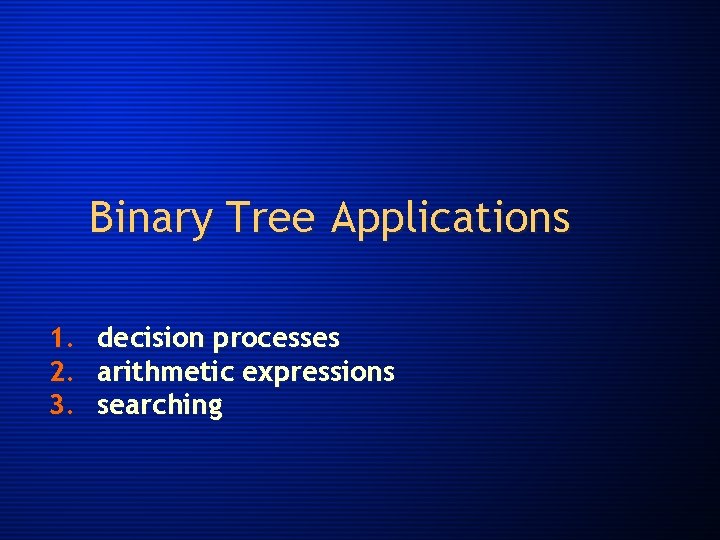 Binary Tree Applications

1. decision processes
2. arithmetic expressions
3. searching